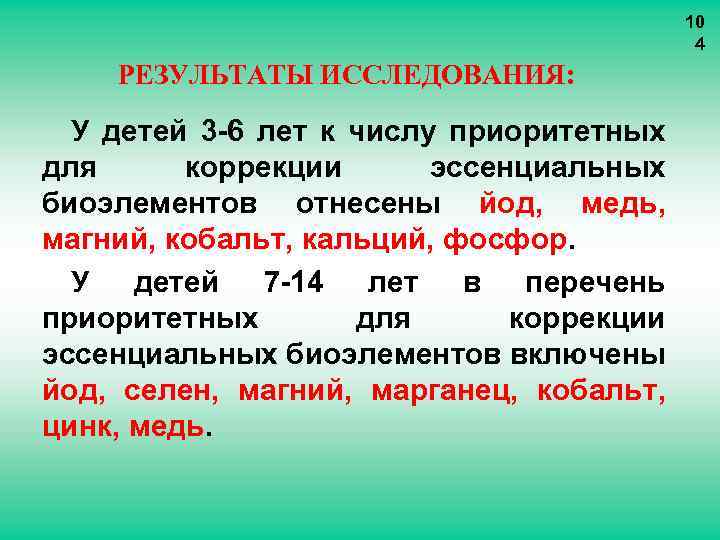 10
4

РЕЗУЛЬТАТЫ ИССЛЕДОВАНИЯ:

У детей 3-6 лет к числу приоритетных для коррекции эссенциальных биоэлементов отнесены йод, медь, магний, кобальт, кальций, фосфор.

У детей 7-14 лет в перечень приоритетных для коррекции эссенциальных биоэлементов включены йод, селен, магний, марганец, кобальт, цинк, медь.